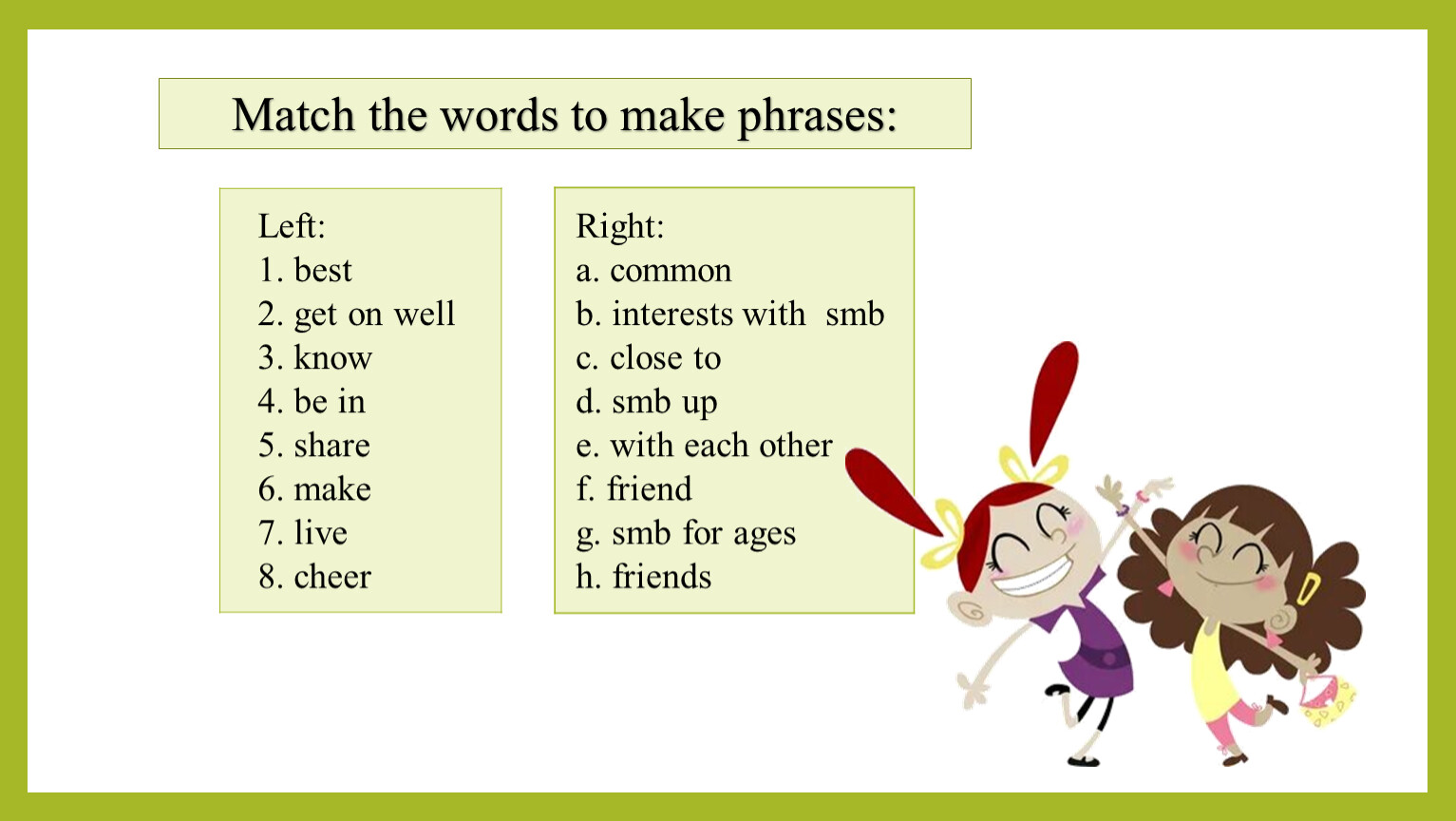 Match the words to make phrases:

Left:
1. best
2. get on well
3. know
4. be in
5. share
6. make
7. live
8. cheer

Right:
a. common
b. interests with smb
c. close to
d. smb up
e. with each other
f. friend
g. smb for ages
h. friends